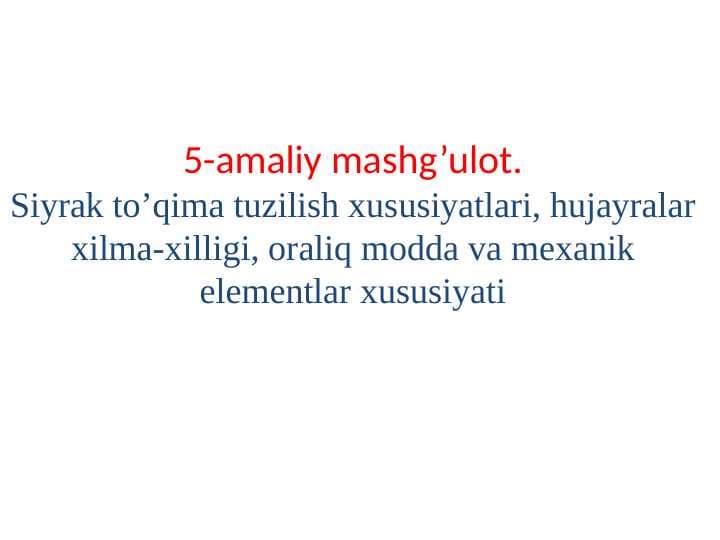 5-amaliy mashg’ulot.
Siyrak to’qima tuzilish xususiyatlari, hujayralar xilma-xilligi, oraliq modda va mexanik elementlar xususiyati